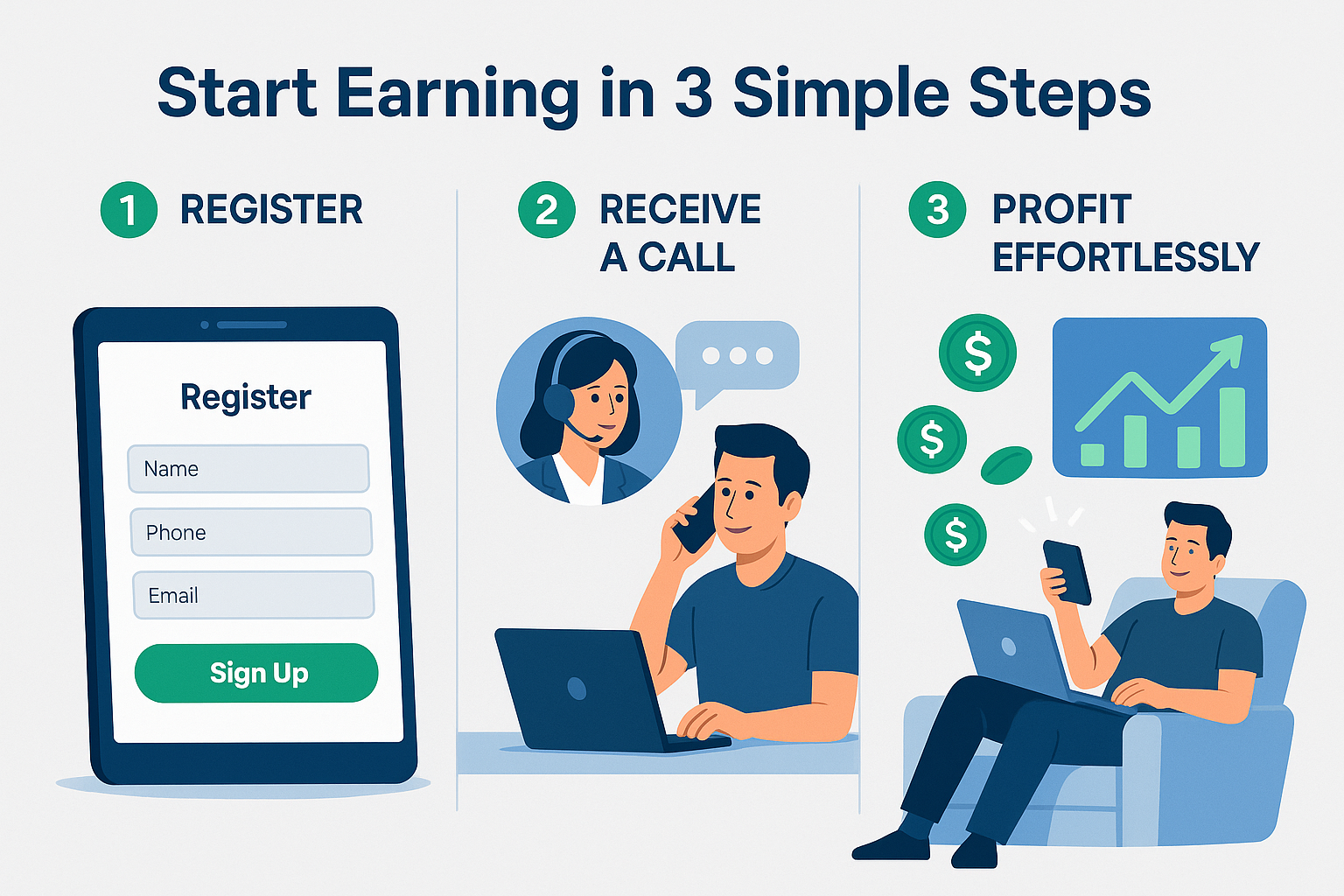 Start Earning in 3 Simple Steps

1 REGISTER

Register

Name

Phone

Email

Sign Up

2 RECEIVE A CALL

3 PROFIT EFFORTLESSLY

$

$

$